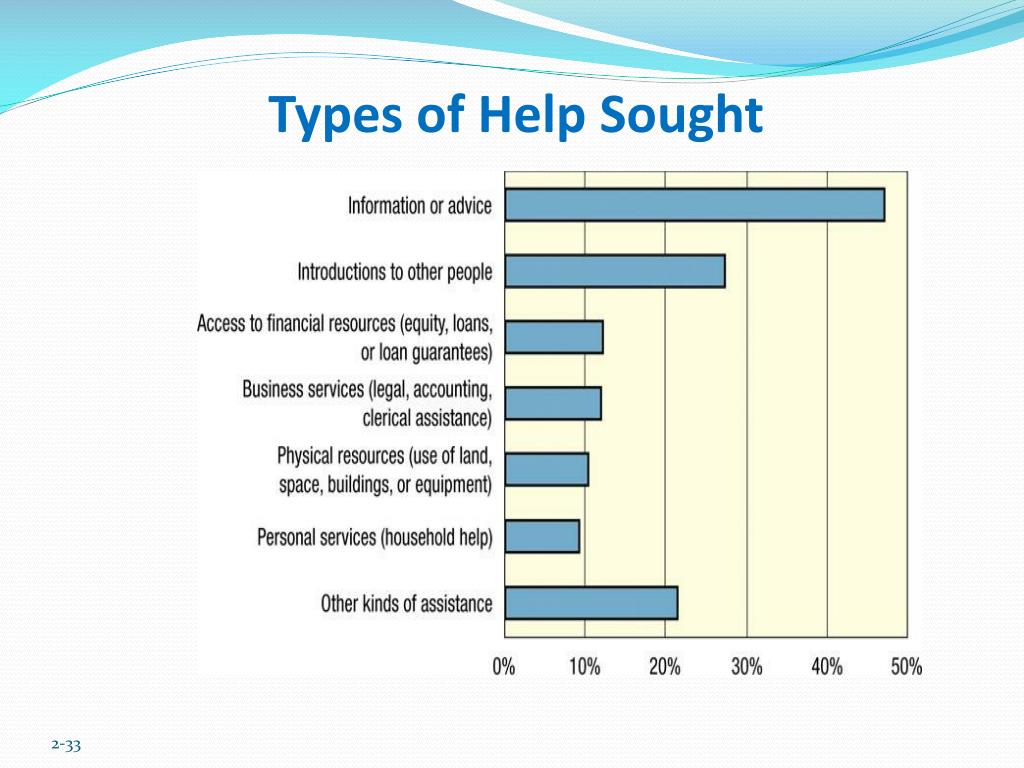 Types of Help Sought

Information or advice

Introductions to other people

Access to financial resources (equity, loans, or loan guarantees)

Business services (legal, accounting, clerical assistance)

Physical resources (use of land, space, buildings, or equipment)

Personal services (household help)

Other kinds of assistance

0% 10% 20% 30% 40% 50%

2-33